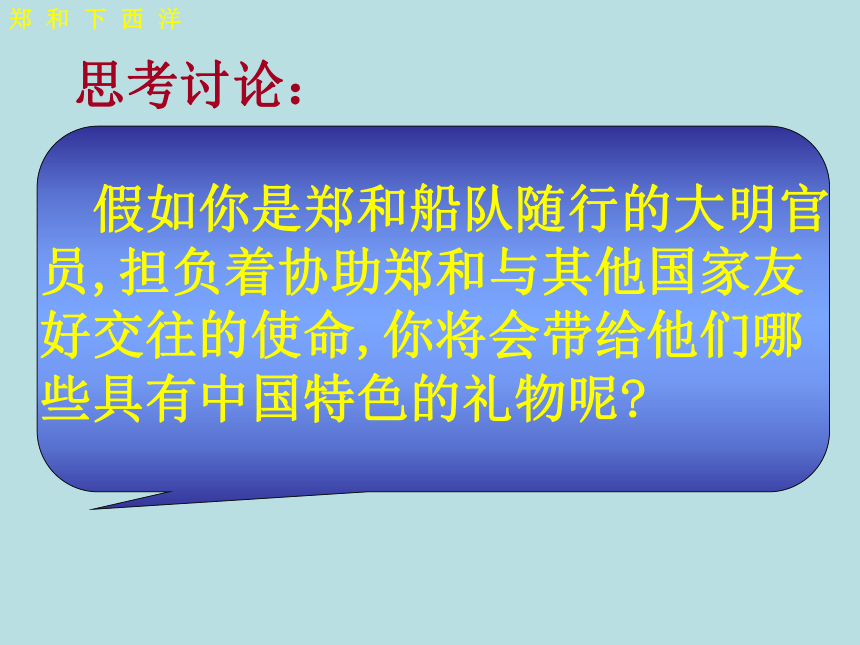 郑 和 下 西 洋

思考讨论：

假如你是郑和船队随行的大明官员,担负着协助郑和与其他国家友好交往的使命,你将会带给他们哪些具有中国特色的礼物呢?